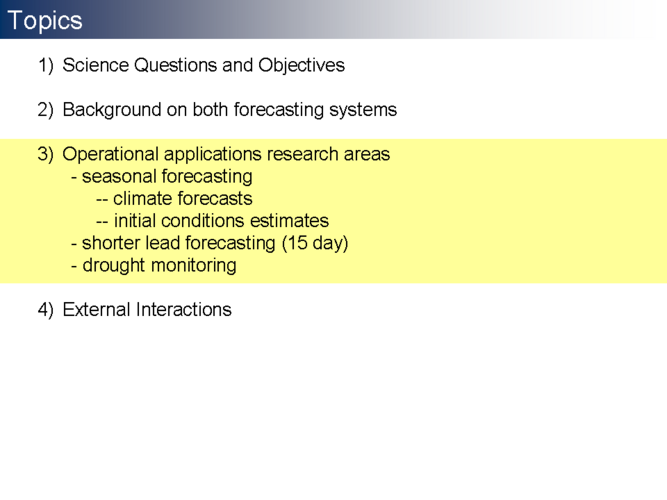 Topics

1) Science Questions and Objectives

2) Background on both forecasting systems

3) Operational applications research areas
- seasonal forecasting
-- climate forecasts
-- initial conditions estimates
- shorter lead forecasting (15 day)
- drought monitoring

4) External Interactions